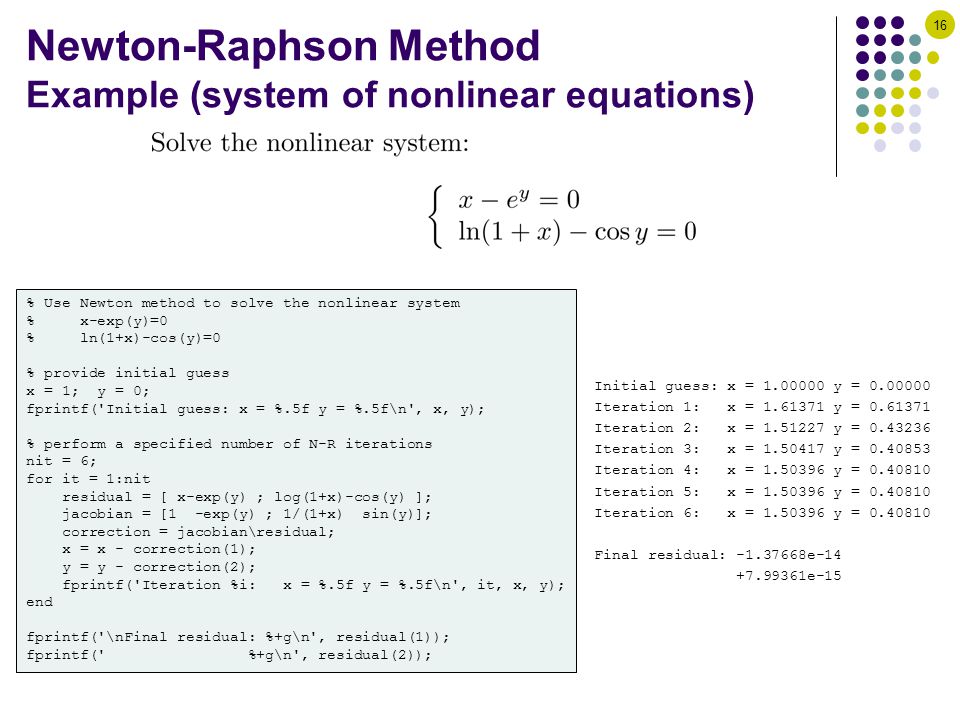 16

Newton-Raphson Method
Example (system of nonlinear equations)

Solve the nonlinear system:

$\begin{cases} x - e^y = 0 \\ \ln(1+x) - \cos y = 0 \end{cases}$

% Use Newton method to solve the nonlinear system
%     x-exp(y)=0
%     ln(1+x)-cos(y)=0

% provide initial guess
x = 1;  y = 0;
fprintf('Initial guess: x = %.5f y = %.5f\n', x, y);

% perform a specified number of N-R iterations
nit = 6;
for it = 1:nit
    residual = [ x-exp(y) ; log(1+x)-cos(y) ];
    jacobian = [1  -exp(y) ; 1/(1+x)  sin(y)];
    correction = jacobian\residual;
    x = x - correction(1);
    y = y - correction(2);
    fprintf('Iteration %i:   x = %.5f y = %.5f\n', it, x, y);
end

fprintf('\nFinal residual: %+g\n', residual(1));
fprintf('                %+g\n', residual(2));

Initial guess: x = 1.00000 y = 0.00000
Iteration 1:   x = 1.61371 y = 0.61371
Iteration 2:   x = 1.51227 y = 0.43236
Iteration 3:   x = 1.50417 y = 0.40853
Iteration 4:   x = 1.50396 y = 0.40810
Iteration 5:   x = 1.50396 y = 0.40810
Iteration 6:   x = 1.50396 y = 0.40810

Final residual: -1.37668e-14
                +7.99361e-15